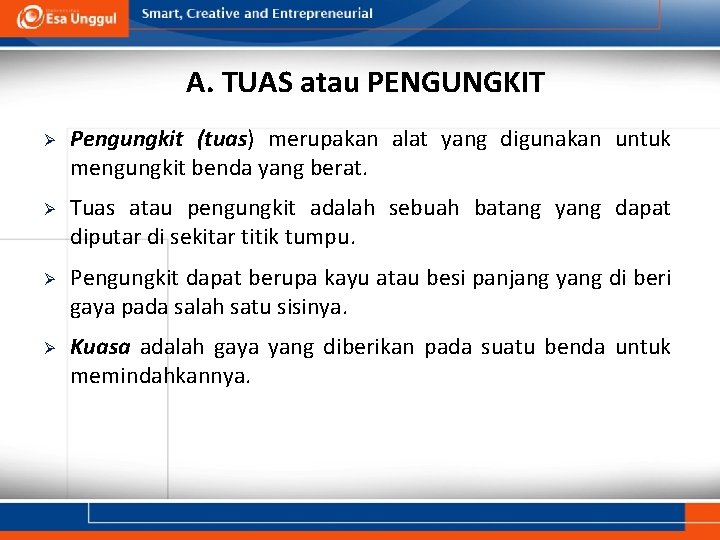 Esa Unggul

Smart, Creative and Entrepreneurial

A. TUAS atau PENGUNGKIT

➢ Pengungkit (tuas) merupakan alat yang digunakan untuk mengungkit benda yang berat.

➢ Tuas atau pengungkit adalah sebuah batang yang dapat diputar di sekitar titik tumpu.

➢ Pengungkit dapat berupa kayu atau besi panjang yang di beri gaya pada salah satu sisinya.

➢ Kuasa adalah gaya yang diberikan pada suatu benda untuk memindahkannya.